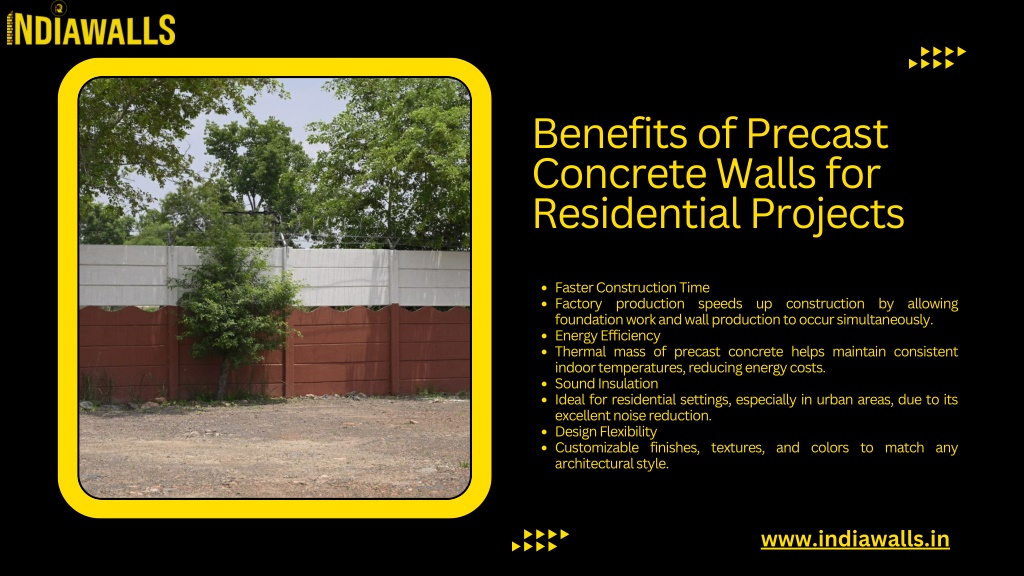 INDIAWALLS

Benefits of Precast Concrete Walls for Residential Projects

- Faster Construction Time
- Factory production speeds up construction by allowing foundation work and wall production to occur simultaneously.
- Energy Efficiency
- Thermal mass of precast concrete helps maintain consistent indoor temperatures, reducing energy costs.
- Sound Insulation
- Ideal for residential settings, especially in urban areas, due to its excellent noise reduction.
- Design Flexibility
- Customizable finishes, textures, and colors to match any architectural style.

www.indiawalls.in